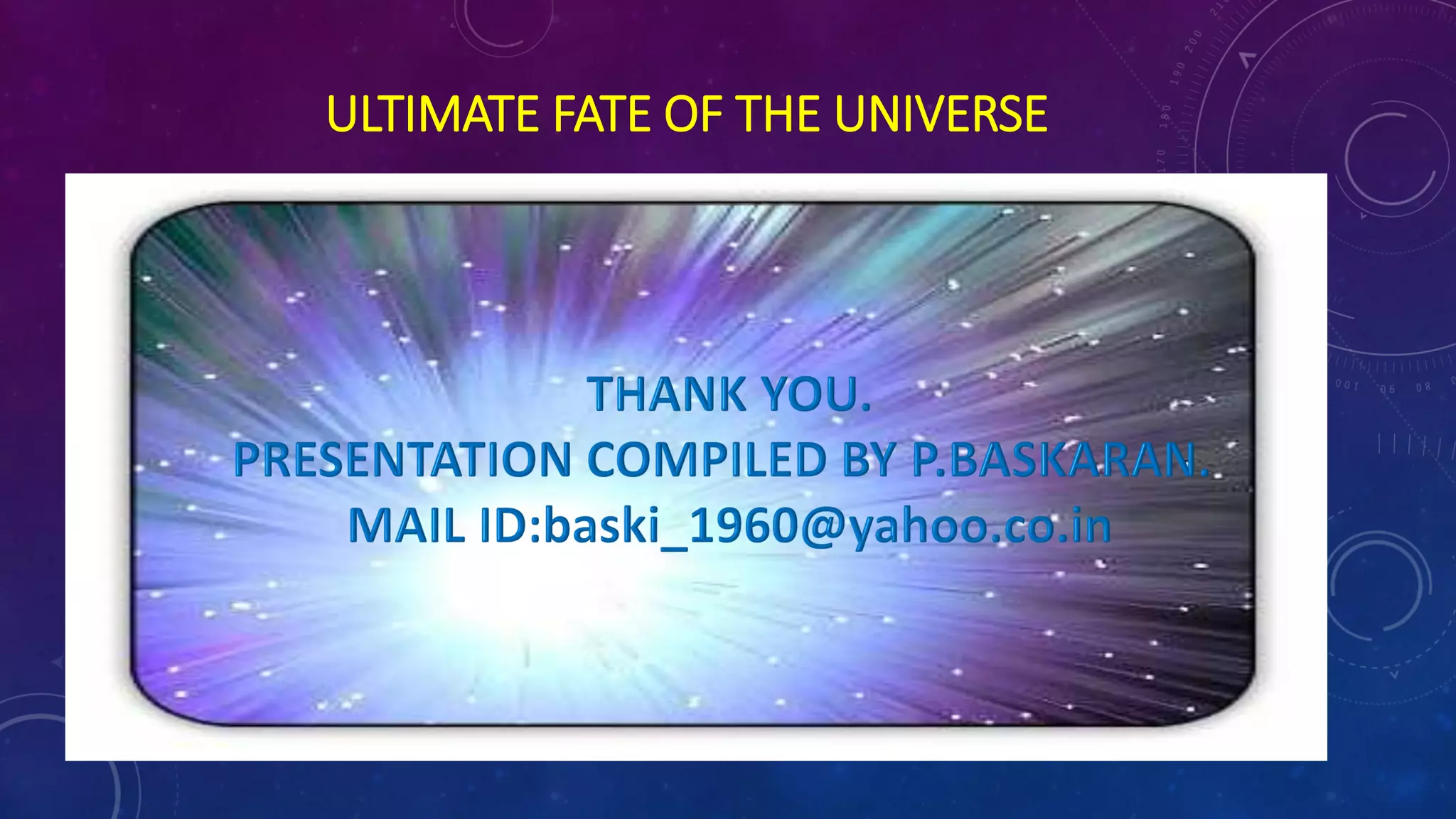 ULTIMATE FATE OF THE UNIVERSE

THANK YOU.
PRESENTATION COMPILED BY P.BASKARAN.
MAIL ID:baski_1960@yahoo.co.in